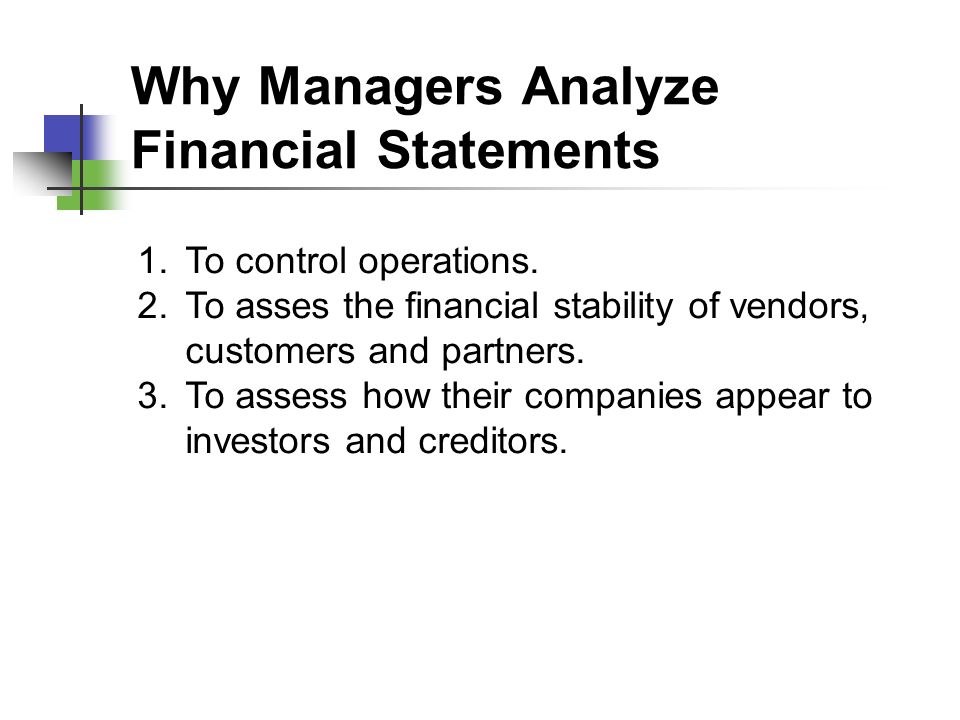 Why Managers Analyze Financial Statements

1. To control operations.
2. To asses the financial stability of vendors, customers and partners.
3. To assess how their companies appear to investors and creditors.